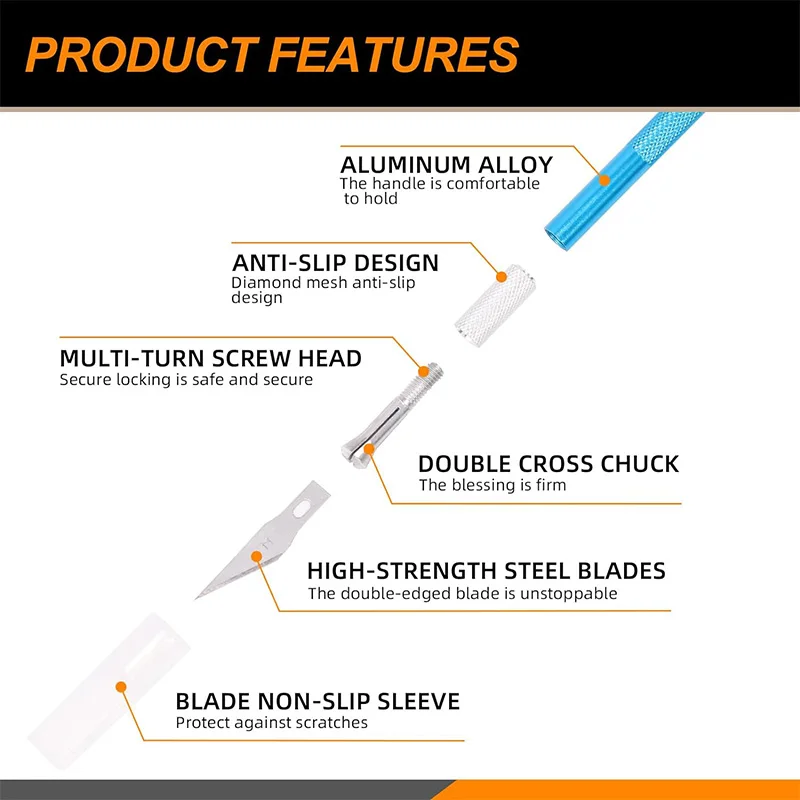 PRODUCT FEATURES

ALUMINUM ALLOY
The handle is comfortable to hold

ANTI-SLIP DESIGN
Diamond mesh anti-slip design

MULTI-TURN SCREW HEAD
Secure locking is safe and secure

DOUBLE CROSS CHUCK
The blessing is firm

HIGH-STRENGTH STEEL BLADES
The double-edged blade is unstoppable

BLADE NON-SLIP SLEEVE
Protect against scratches